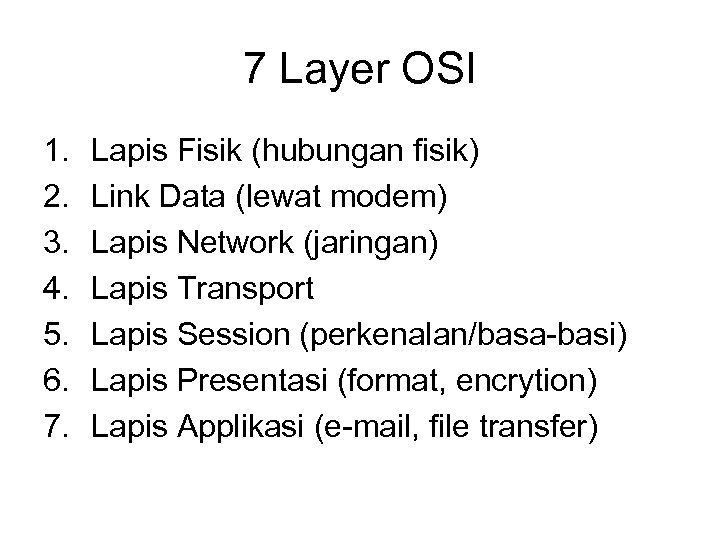 7 Layer OSI

1. Lapis Fisik (hubungan fisik)
2. Link Data (lewat modem)
3. Lapis Network (jaringan)
4. Lapis Transport
5. Lapis Session (perkenalan/basa-basi)
6. Lapis Presentasi (format, encrytion)
7. Lapis Applikasi (e-mail, file transfer)